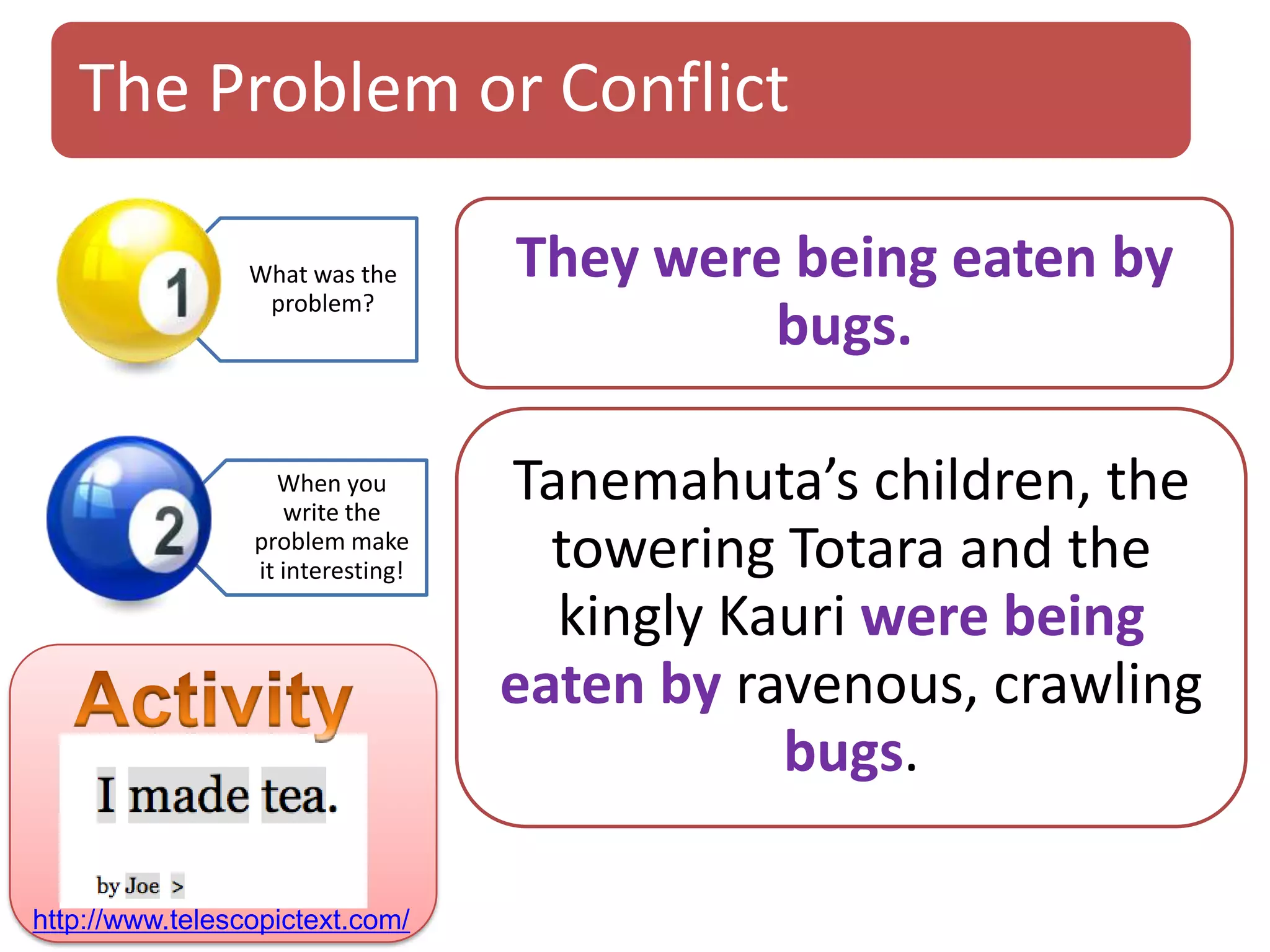 The Problem or Conflict

1

What was the problem?

They were being eaten by bugs.

2

When you write the problem make it interesting!

Tanemahuta's children, the towering Totara and the kingly Kauri were being eaten by ravenous, crawling bugs.

Activity

I made tea.

by Joe >

http://www.telescopictext.com/